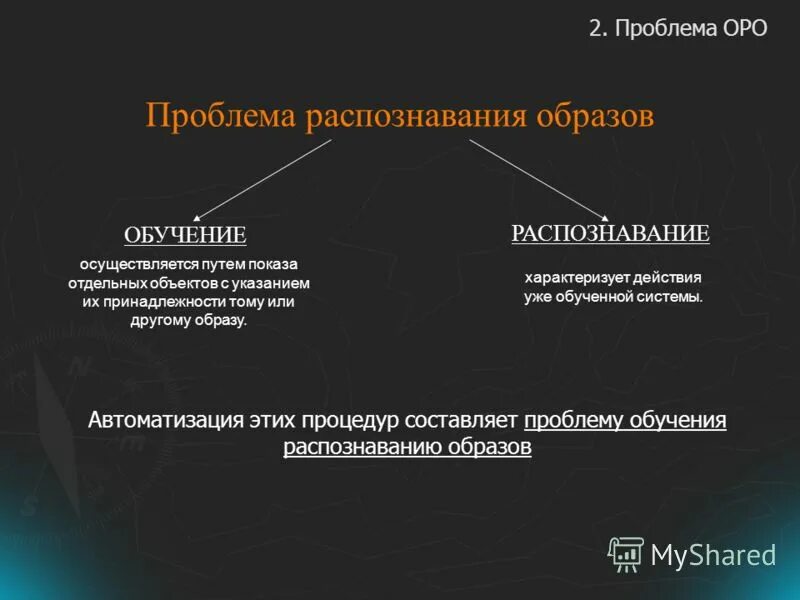 2. Проблема ОРО

Проблема распознавания образов

ОБУЧЕНИЕ

осуществляется путем показа отдельных объектов с указанием их принадлежности тому или другому образу.

РАСПОЗНАВАНИЕ

характеризует действия уже обученной системы.

Автоматизация этих процедур составляет проблему обучения распознаванию образов

MyShared